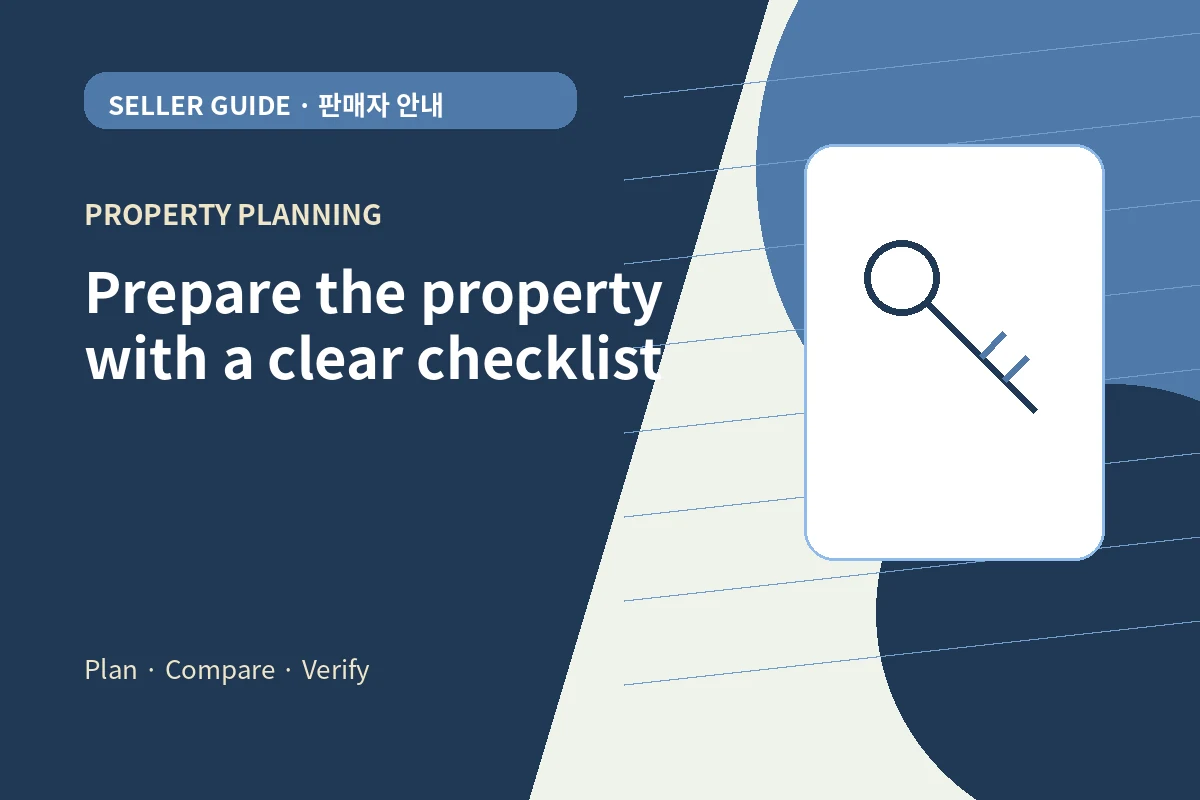 SELLER GUIDE · 판매자 안내

PROPERTY PLANNING

Prepare the property with a clear checklist

Plan · Compare · Verify